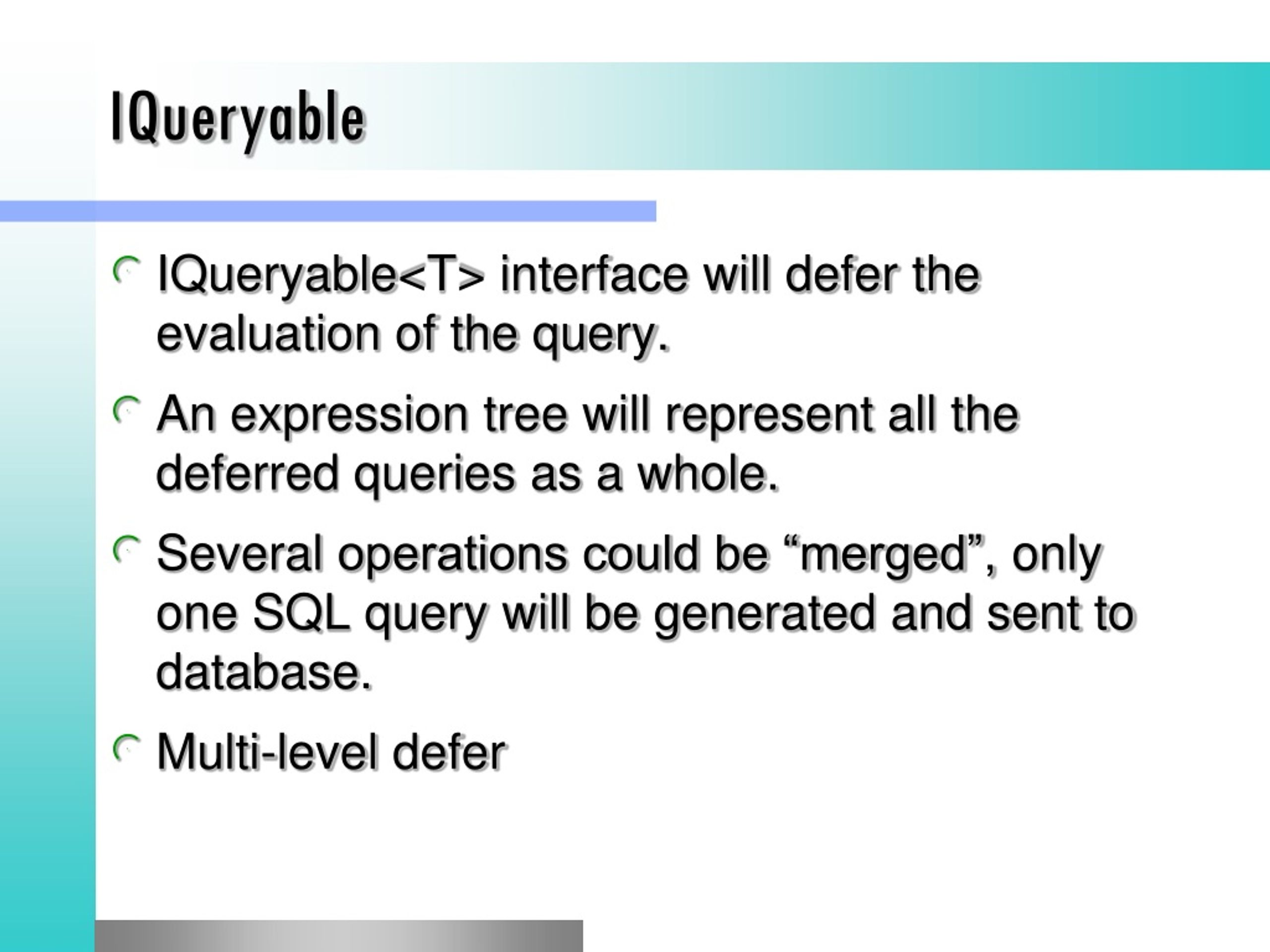 IQueryable

IQueryable<T> interface will defer the evaluation of the query.

An expression tree will represent all the deferred queries as a whole.

Several operations could be “merged”, only one SQL query will be generated and sent to database.

Multi-level defer